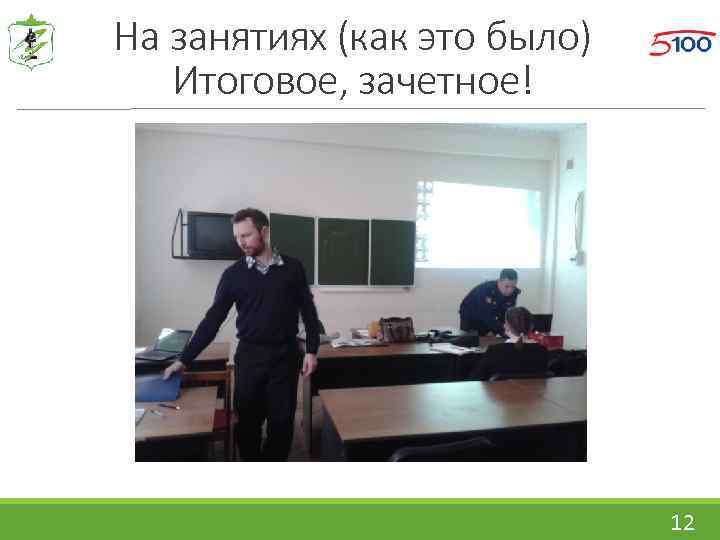 На занятиях (как это было)
Итоговое, зачетное!

5100

12